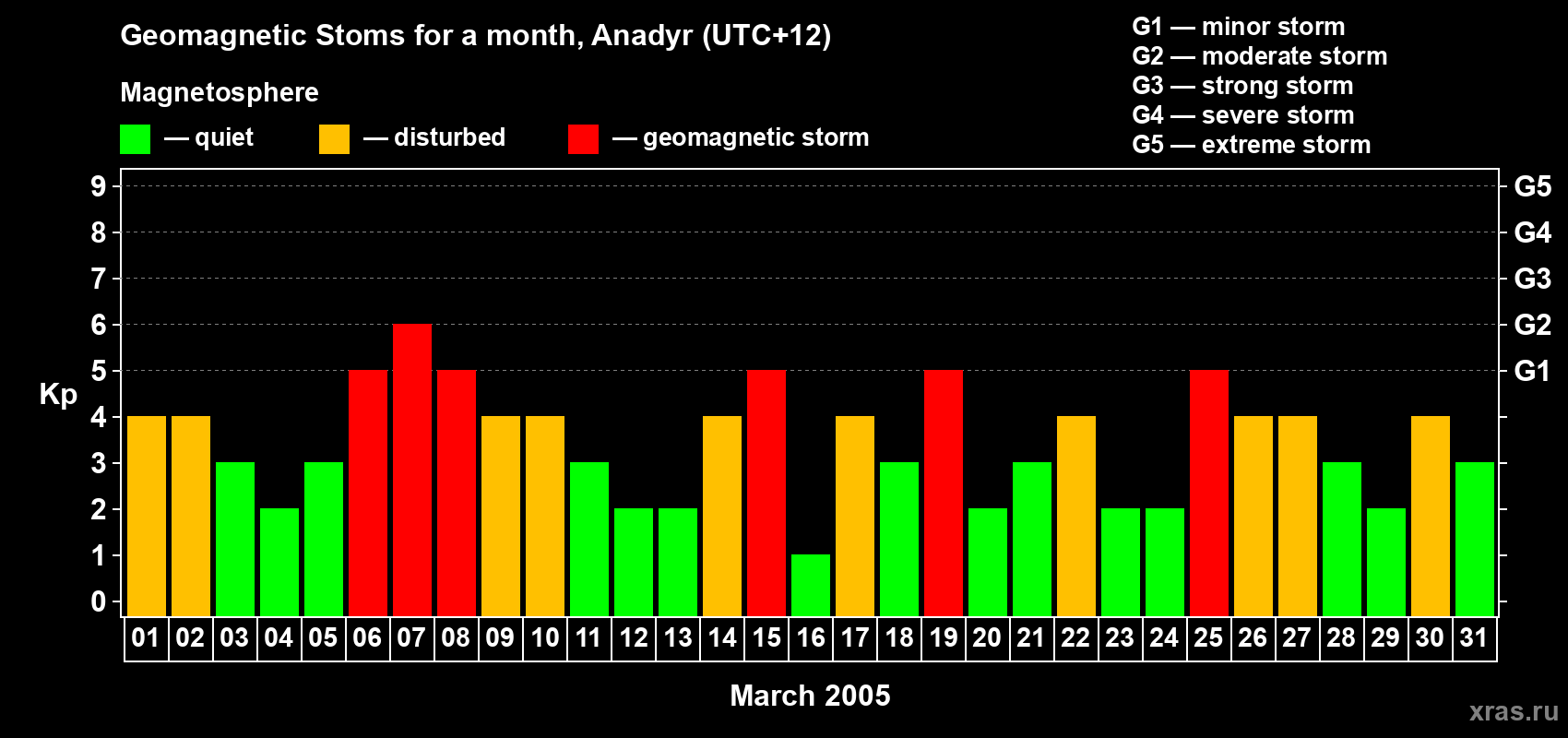 Geomagnetic Stoms for a month, Anadyr (UTC+12)

Magnetosphere

— quiet — disturbed — geomagnetic storm

G1 — minor storm
G2 — moderate storm
G3 — strong storm
G4 — severe storm
G5 — extreme storm

Kp

9 8 7 6 5 4 3 2 1 0

G5 G4 G3 G2 G1

01 02 03 04 05 06 07 08 09 10 11 12 13 14 15 16 17 18 19 20 21 22 23 24 25 26 27 28 29 30 31

March 2005

xras.ru